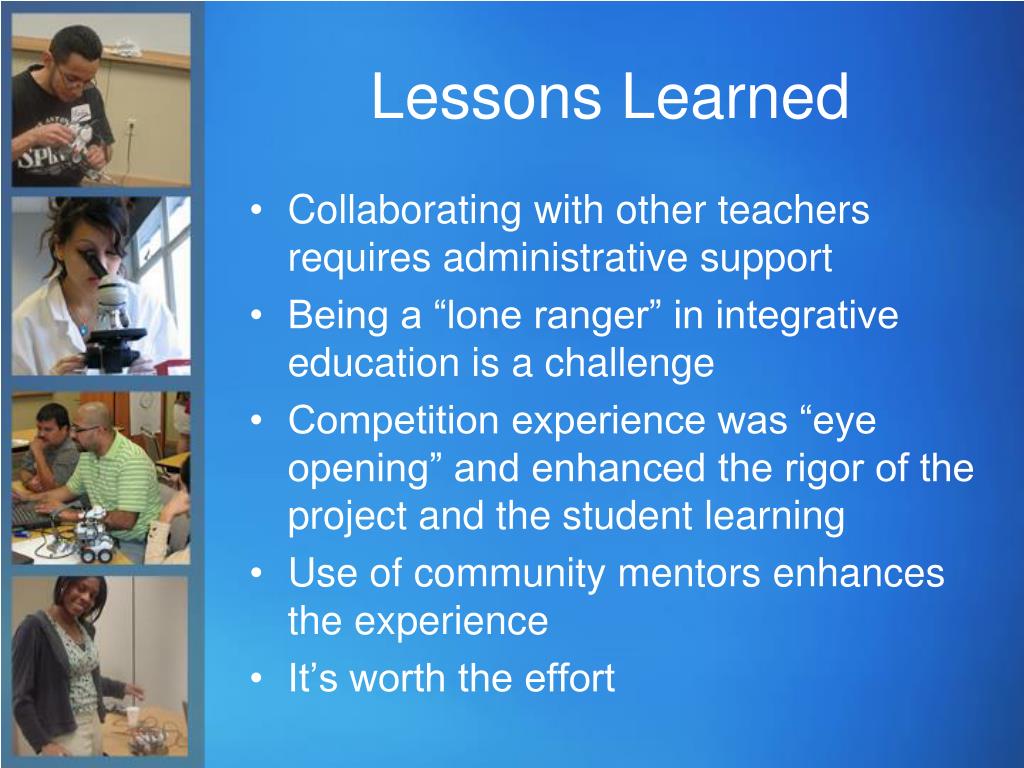 Lessons Learned

• Collaborating with other teachers requires administrative support
• Being a “lone ranger” in integrative education is a challenge
• Competition experience was “eye opening” and enhanced the rigor of the project and the student learning
• Use of community mentors enhances the experience
• It’s worth the effort